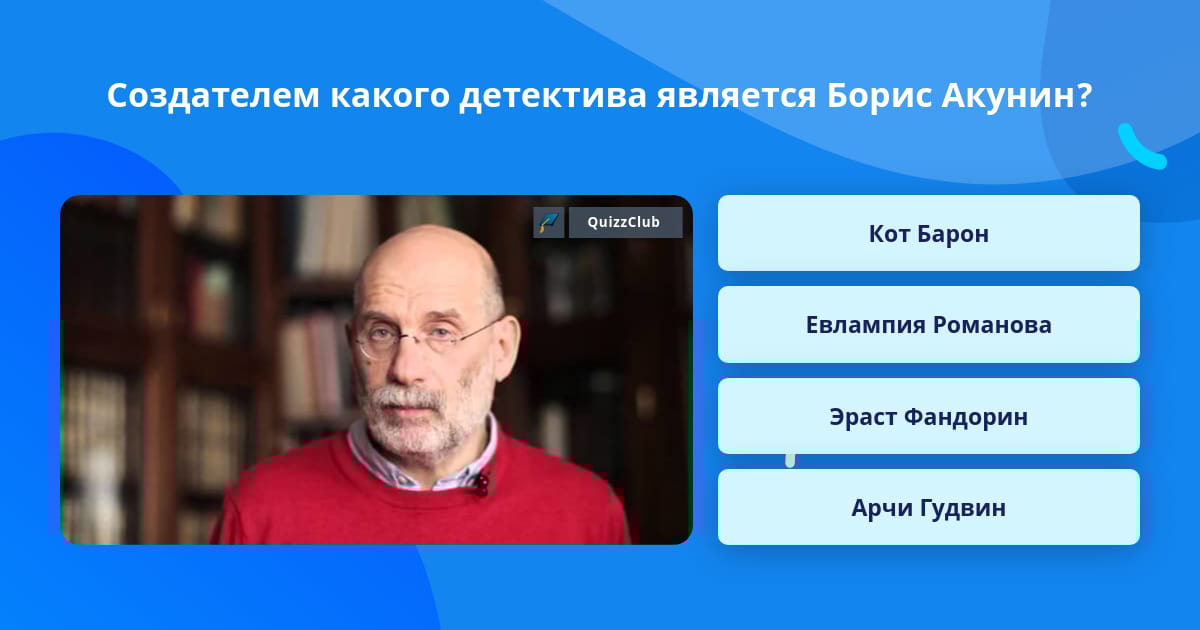 Создателем какого детектива является Борис Акунин?

QuizzClub

Кот Барон

Евлампия Романова

Эраст Фандорин

Арчи Гудвин